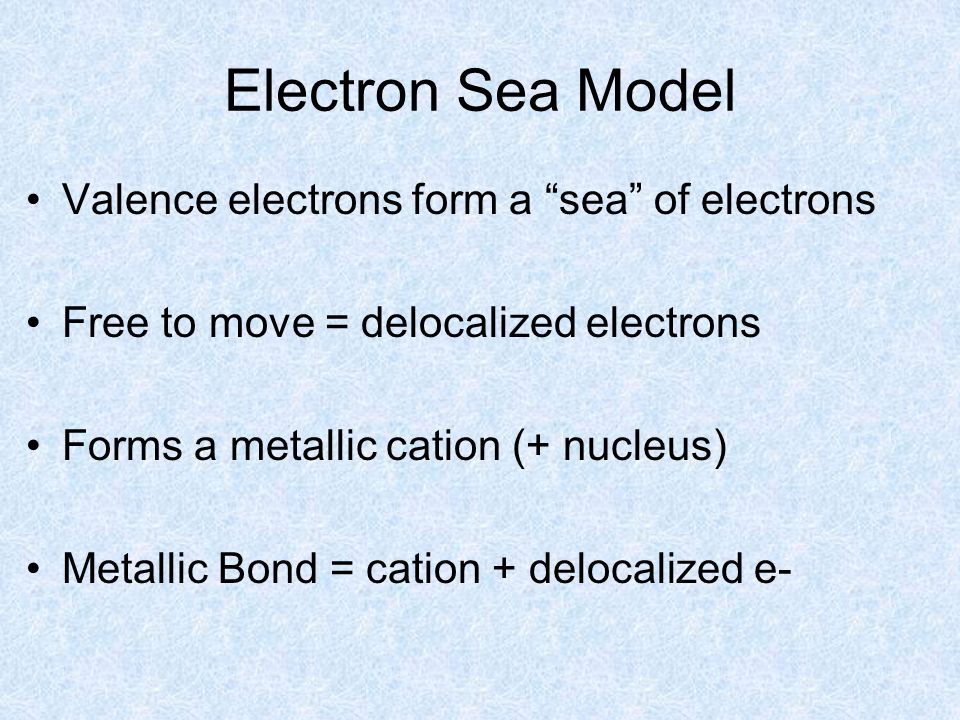 Electron Sea Model

• Valence electrons form a “sea” of electrons

• Free to move = delocalized electrons

• Forms a metallic cation (+ nucleus)

• Metallic Bond = cation + delocalized e-